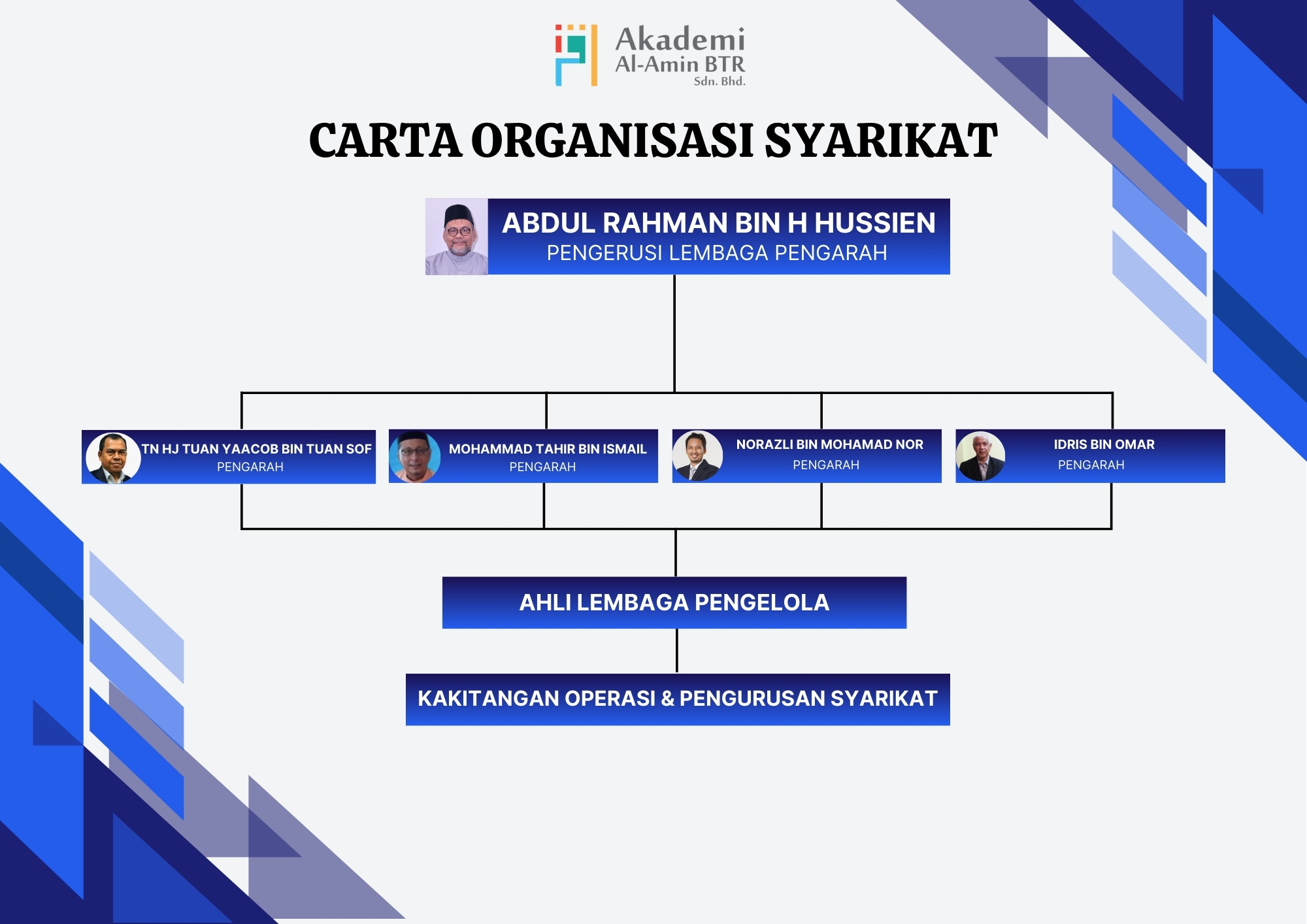 Akademi
Al-Amin BTR
Sdn. Bhd.

CARTA ORGANISASI SYARIKAT

ABDUL RAHMAN BIN H HUSSIEN
PENGERUSI LEMBAGA PENGARAH

TN HJ TUAN YAACOB BIN TUAN SOF
PENGARAH

MOHAMMAD TAHIR BIN ISMAIL
PENGARAH

NORAZLI BIN MOHAMAD NOR
PENGARAH

IDRIS BIN OMAR
PENGARAH

AHLI LEMBAGA PENGELOLA

KAKITANGAN OPERASI & PENGURUSAN SYARIKAT